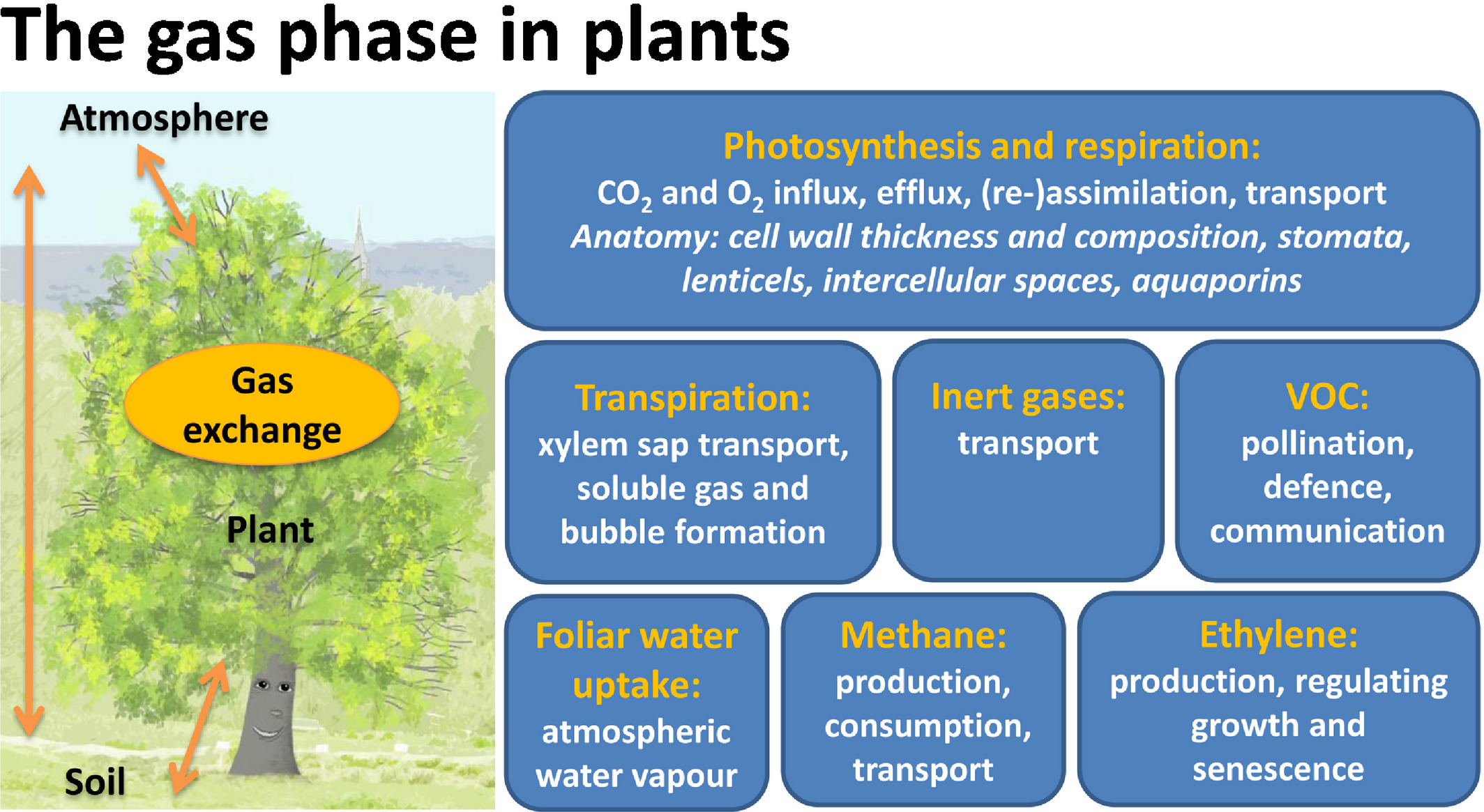 The gas phase in plants

Atmosphere

Gas exchange

Plant

Soil

Photosynthesis and respiration:
$CO_2$ and $O_2$ influx, efflux, (re-)assimilation, transport
Anatomy: cell wall thickness and composition, stomata, lenticels, intercellular spaces, aquaporins

Transpiration:
xylem sap transport, soluble gas and bubble formation

Inert gases:
transport

VOC:
pollination, defence, communication

Foliar water uptake:
atmospheric water vapour

Methane:
production, consumption, transport

Ethylene:
production, regulating growth and senescence